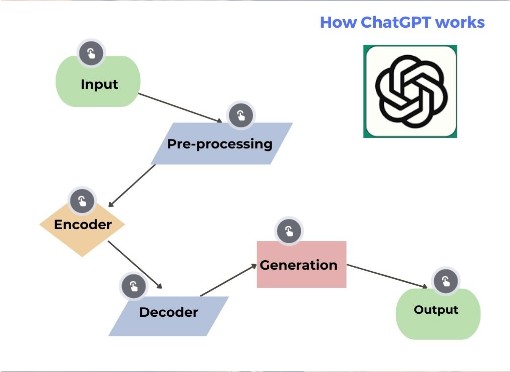 How ChatGPT works

Input

Pre-processing

Encoder

Decoder

Generation

Output